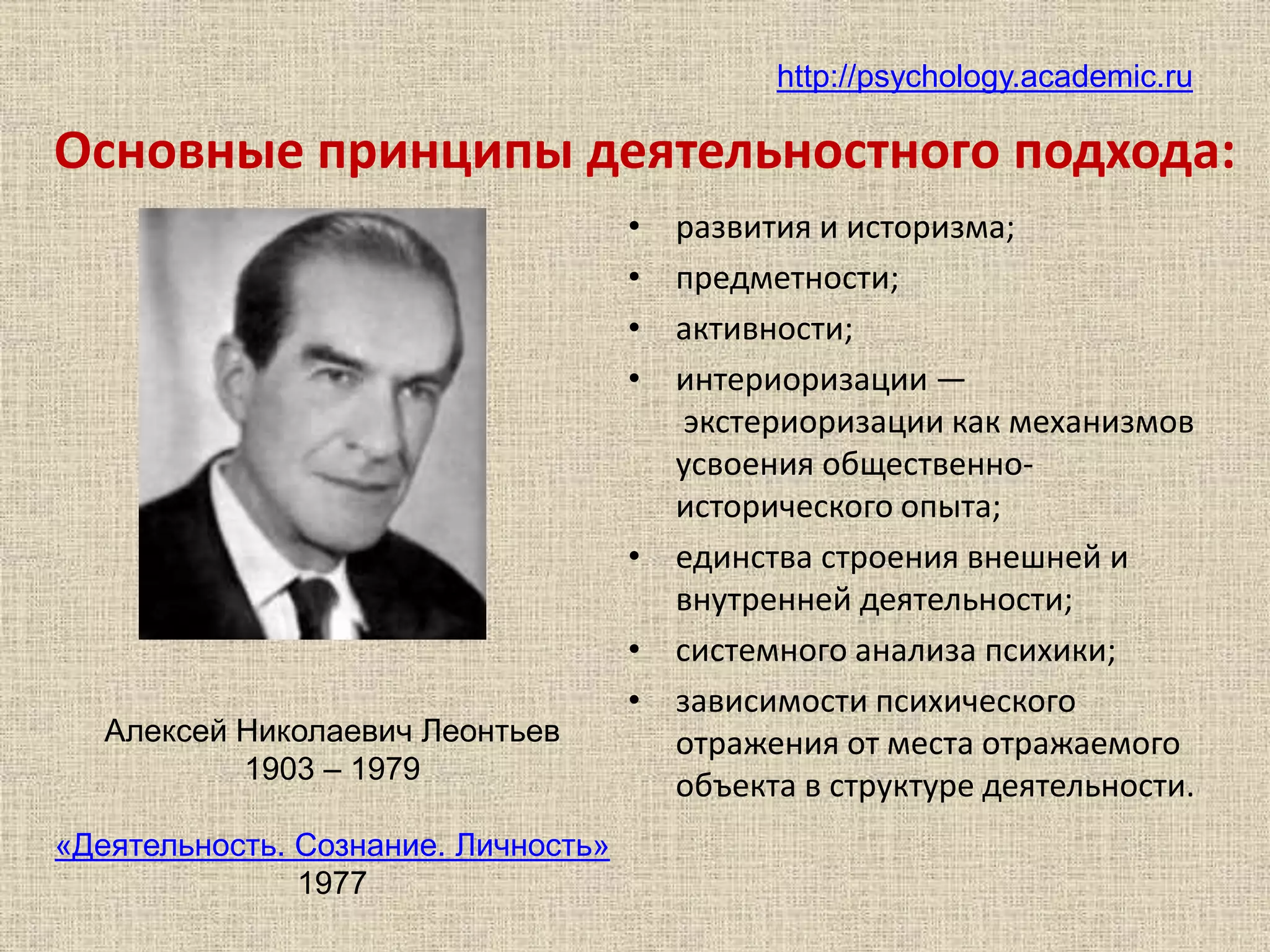 http://psychology.academic.ru

Основные принципы деятельностного подхода:

Алексей Николаевич Леонтьев
1903 – 1979

«Деятельность. Сознание. Личность»
1977

• развития и историзма;
• предметности;
• активности;
• интериоризации — экстериоризации как механизмов усвоения общественно-исторического опыта;
• единства строения внешней и внутренней деятельности;
• системного анализа психики;
• зависимости психического отражения от места отражаемого объекта в структуре деятельности.